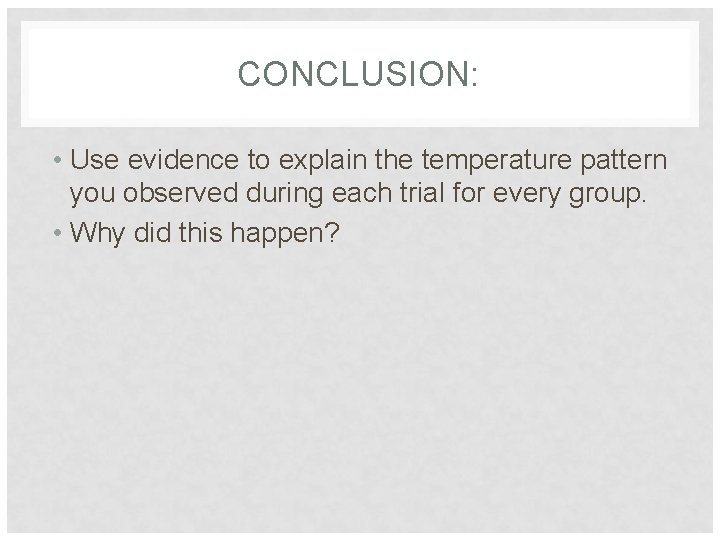 CONCLUSION:

• Use evidence to explain the temperature pattern you observed during each trial for every group.
• Why did this happen?